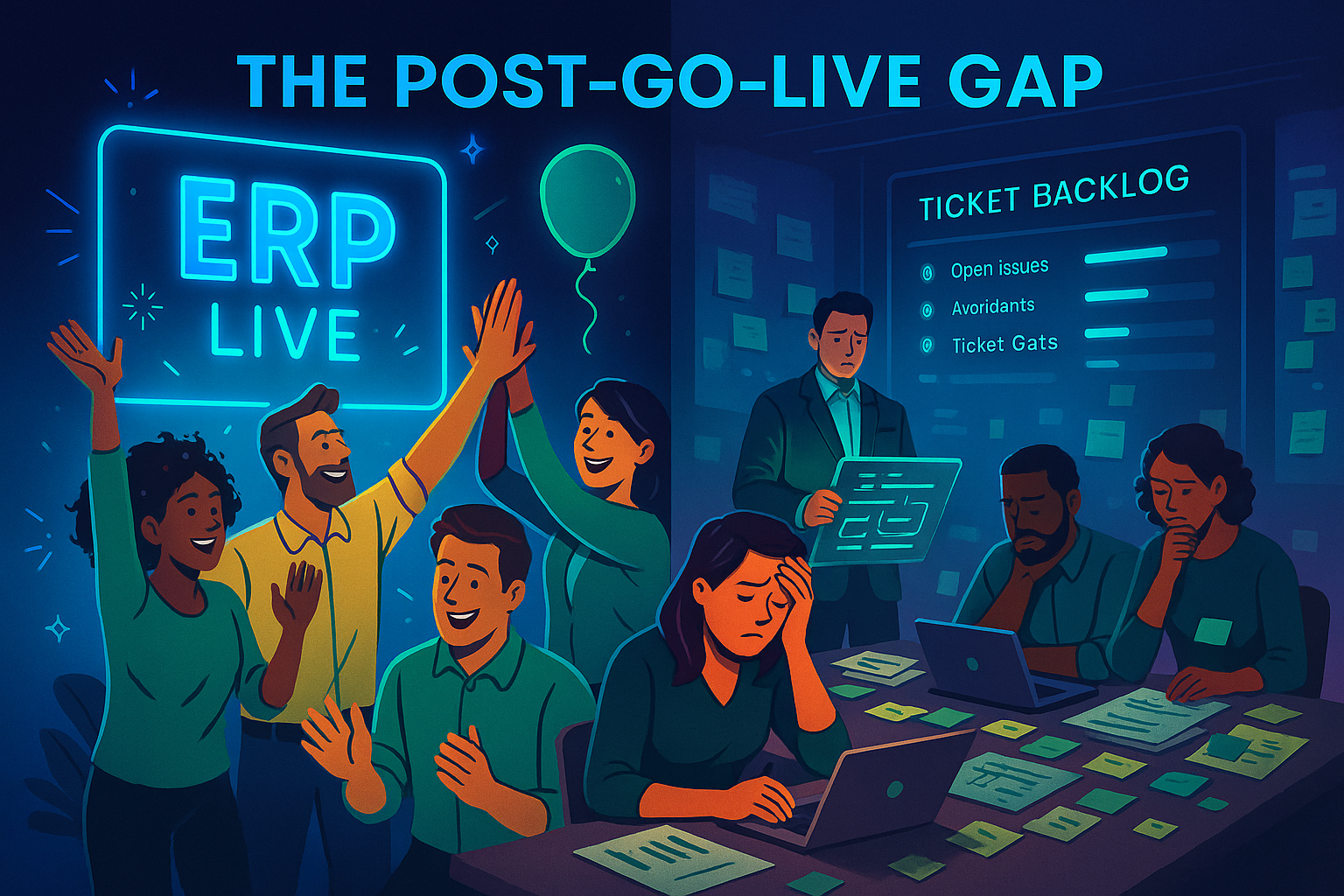 THE POST-GO-LIVE GAP

ERP
LIVE

TICKET BACKLOG

Open issues
Avoridants
Ticket Gats